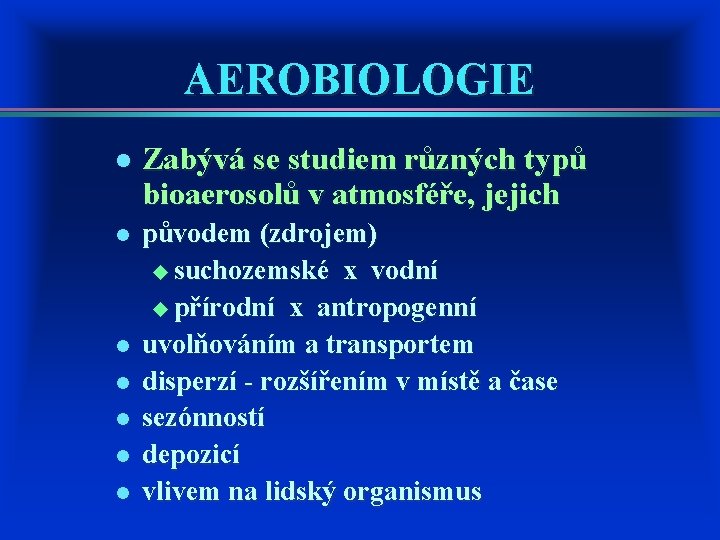 AEROBIOLOGIE

- Zabývá se studiem různých typů bioaerosolů v atmosféře, jejich
- původem (zdrojem)
  - suchozemské x vodní
  - přírodní x antropogenní
- uvolňováním a transportem
- disperzí - rozšířením v místě a čase
- sezónností
- depozicí
- vlivem na lidský organismus